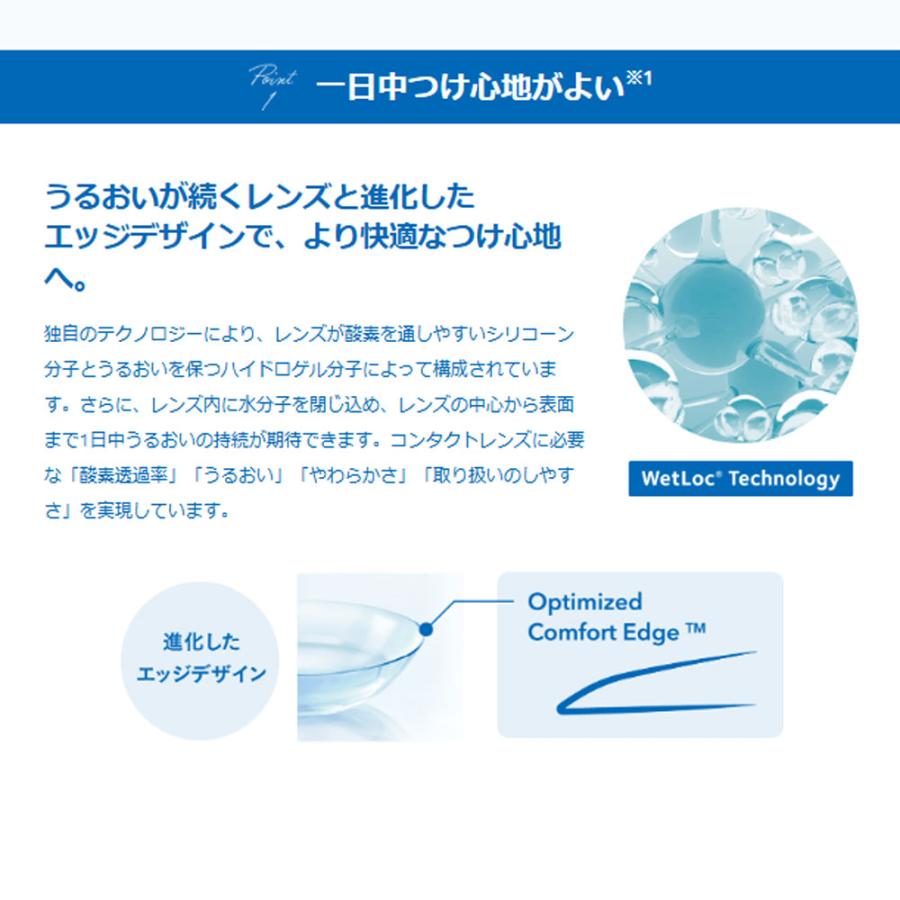 Point 1 一日中つけ心地がよい※1

うるおいが続くレンズと進化したエッジデザインで、より快適なつけ心地へ。

独自のテクノロジーにより、レンズが酸素を通しやすいシリコーン分子とうるおいを保つハイドロゲル分子によって構成されています。さらに、レンズ内に水分子を閉じ込め、レンズの中心から表面まで1日中うるおいの持続が期待できます。コンタクトレンズに必要な「酸素透過率」「うるおい」「やわらかさ」「取り扱いのしやすさ」を実現しています。

WetLoc® Technology

進化したエッジデザイン

Optimized Comfort Edge ™